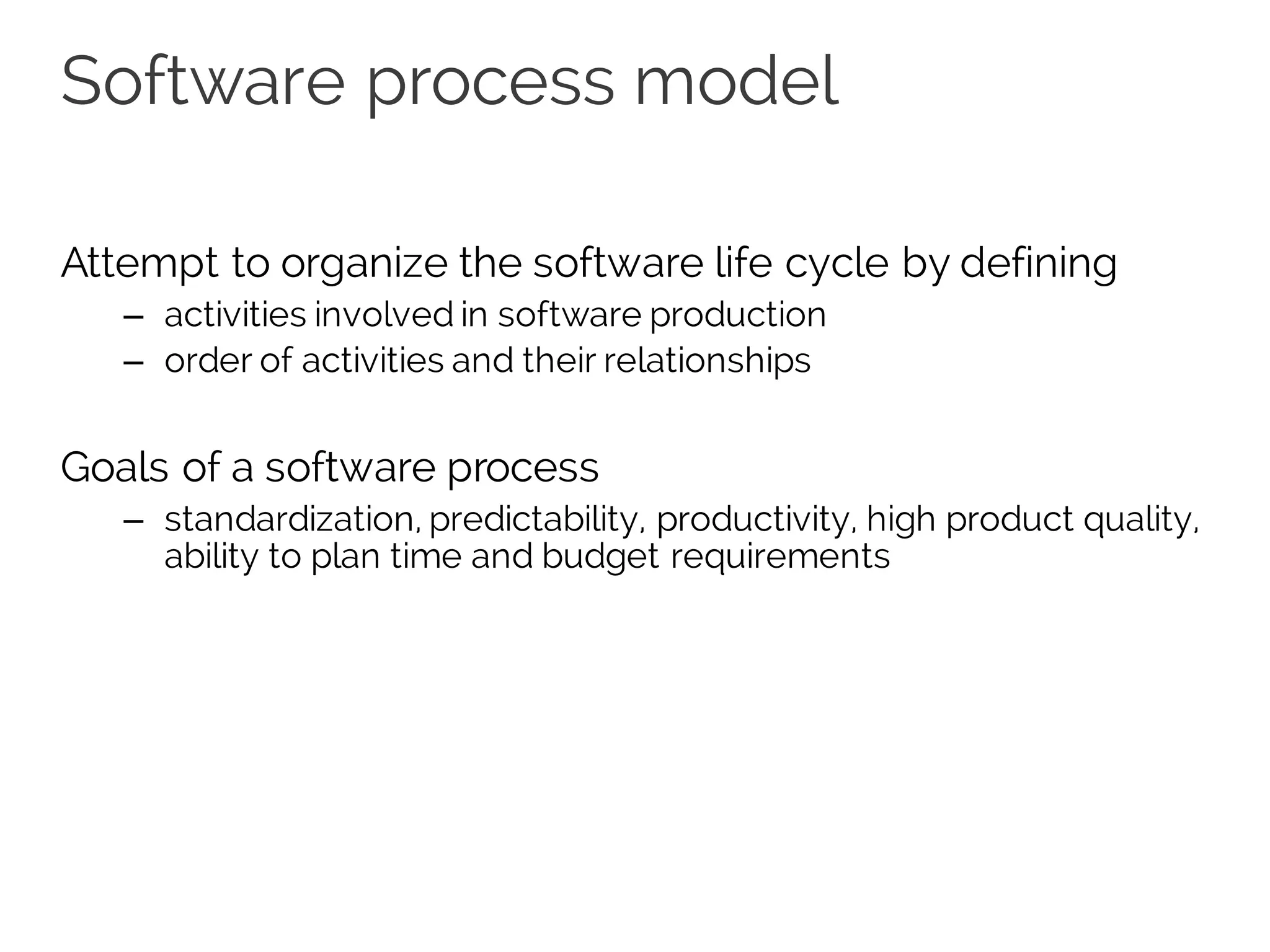 Software process model

Attempt to organize the software life cycle by defining
– activities involved in software production
– order of activities and their relationships

Goals of a software process
– standardization, predictability, productivity, high product quality, ability to plan time and budget requirements